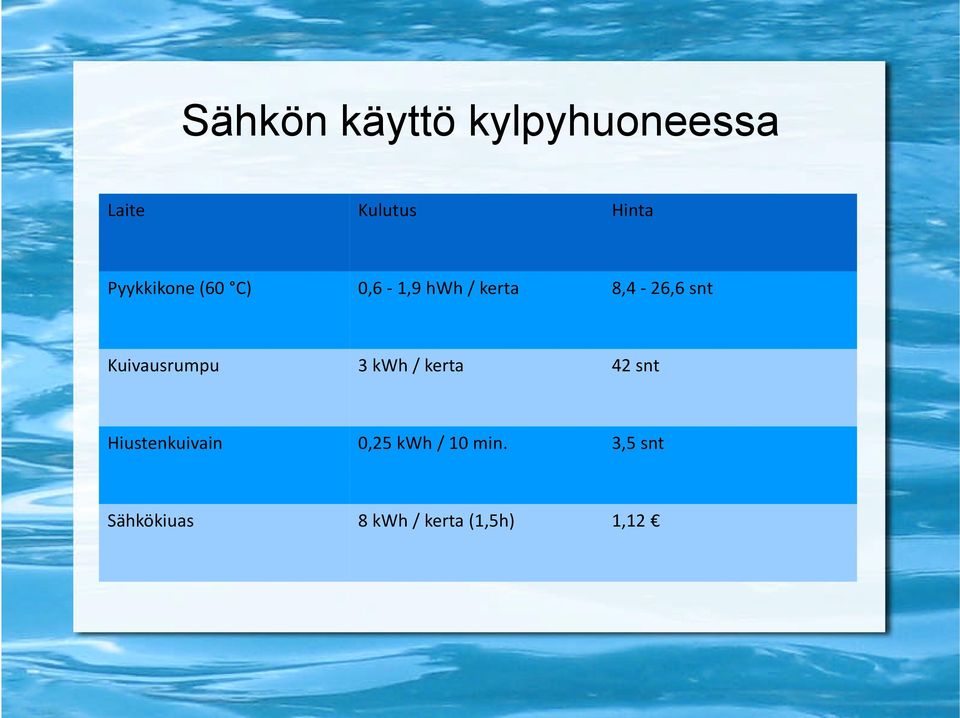 Sähkön käyttö kylpyhuoneessa

| Laite | Kulutus | Hinta |
|---|---|---|
| Pyykkikone (60 °C) | 0,6 - 1,9 hWh / kerta | 8,4 - 26,6 snt |
| Kuivausrumpu | 3 kWh / kerta | 42 snt |
| Hiustenkuivain | 0,25 kWh / 10 min. | 3,5 snt |
| Sähkökiuas | 8 kWh / kerta (1,5h) | 1,12 € |